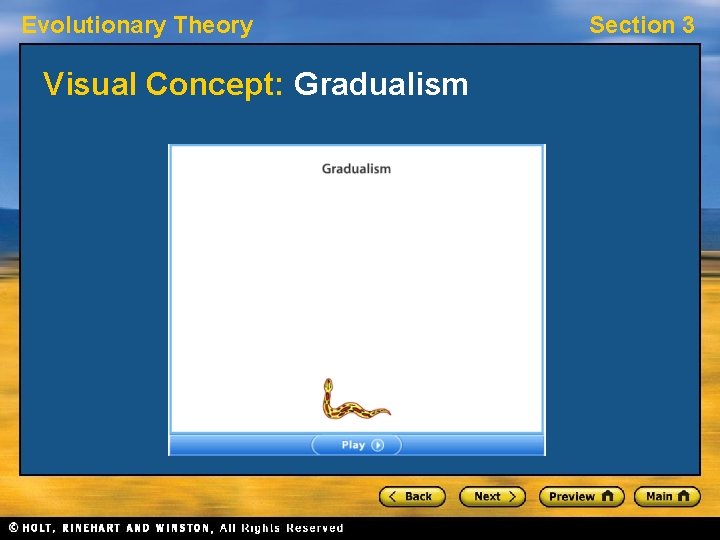 Evolutionary Theory

Section 3

Visual Concept: Gradualism

Gradualism

Play

Back

Next

Preview

Main

© HOLT, RINEHART AND WINSTON, All Rights Reserved